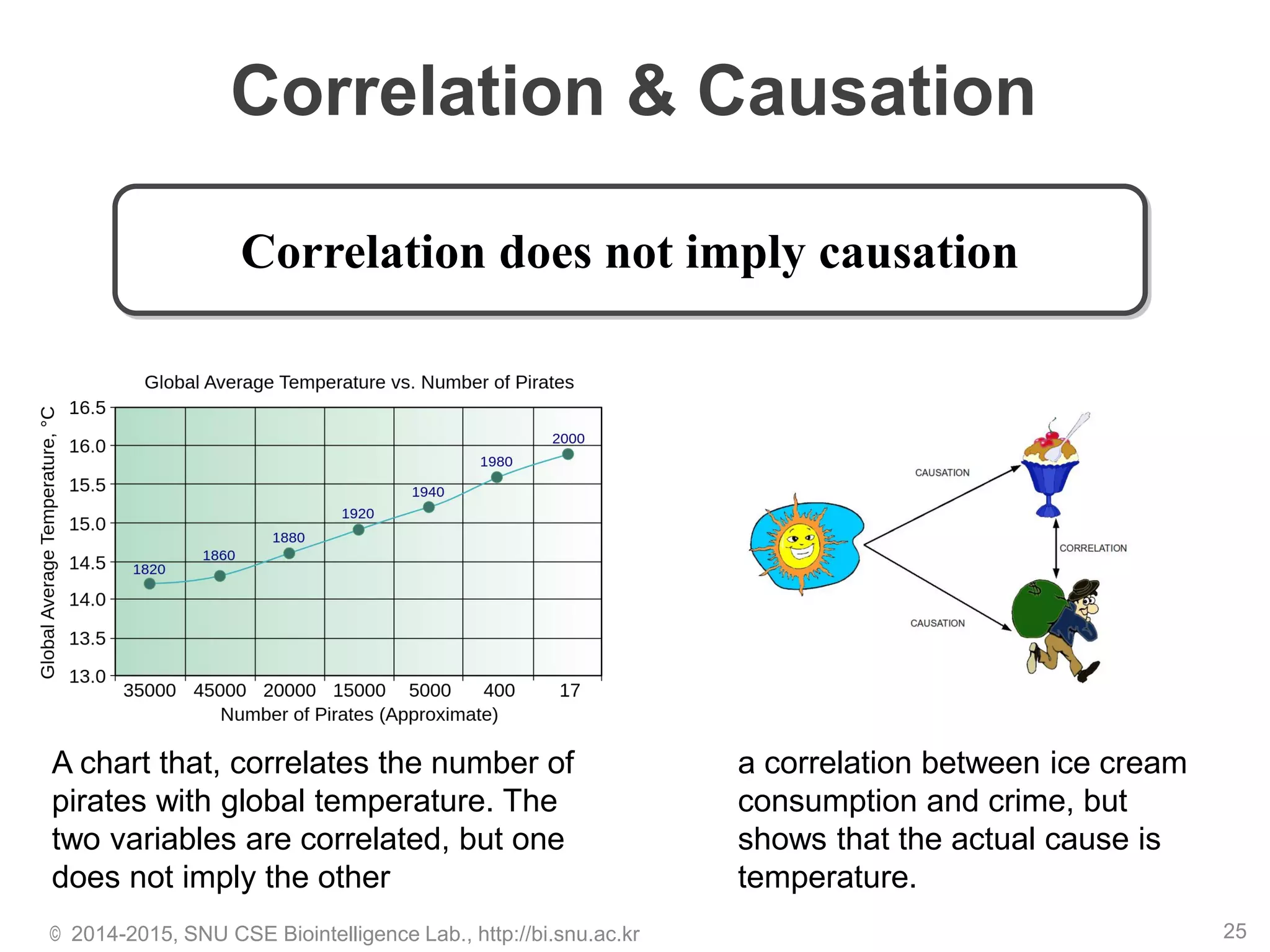 Correlation & Causation

Correlation does not imply causation

Global Average Temperature vs. Number of Pirates

Global Average Temperature, °C

16.5
16.0
15.5
15.0
14.5
14.0
13.5
13.0

1820
1860
1880
1920
1940
1980
2000

35000 45000 20000 15000 5000 400 17

Number of Pirates (Approximate)

CAUSATION

CORRELATION

CAUSATION

$

A chart that, correlates the number of pirates with global temperature. The two variables are correlated, but one does not imply the other

a correlation between ice cream consumption and crime, but shows that the actual cause is temperature.

© 2014-2015, SNU CSE Biointelligence Lab., http://bi.snu.ac.kr

25